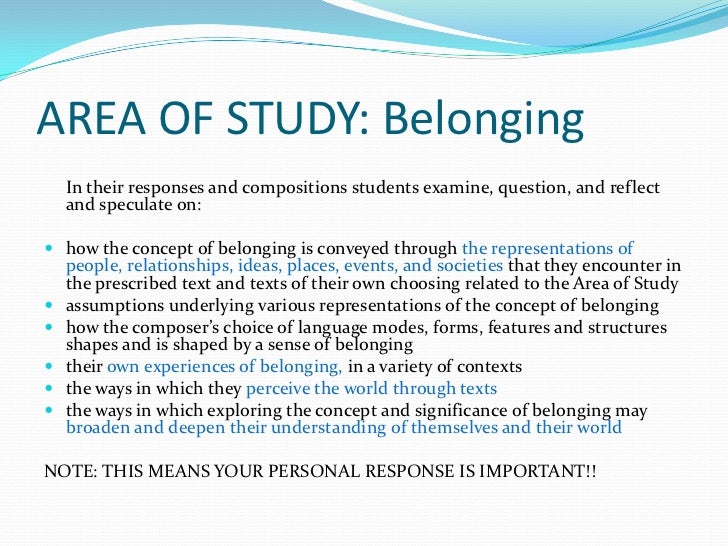 AREA OF STUDY: Belonging

In their responses and compositions students examine, question, and reflect and speculate on:

- how the concept of belonging is conveyed through the representations of people, relationships, ideas, places, events, and societies that they encounter in the prescribed text and texts of their own choosing related to the Area of Study
- assumptions underlying various representations of the concept of belonging
- how the composer's choice of language modes, forms, features and structures shapes and is shaped by a sense of belonging
- their own experiences of belonging, in a variety of contexts
- the ways in which they perceive the world through texts
- the ways in which exploring the concept and significance of belonging may broaden and deepen their understanding of themselves and their world

NOTE: THIS MEANS YOUR PERSONAL RESPONSE IS IMPORTANT!!